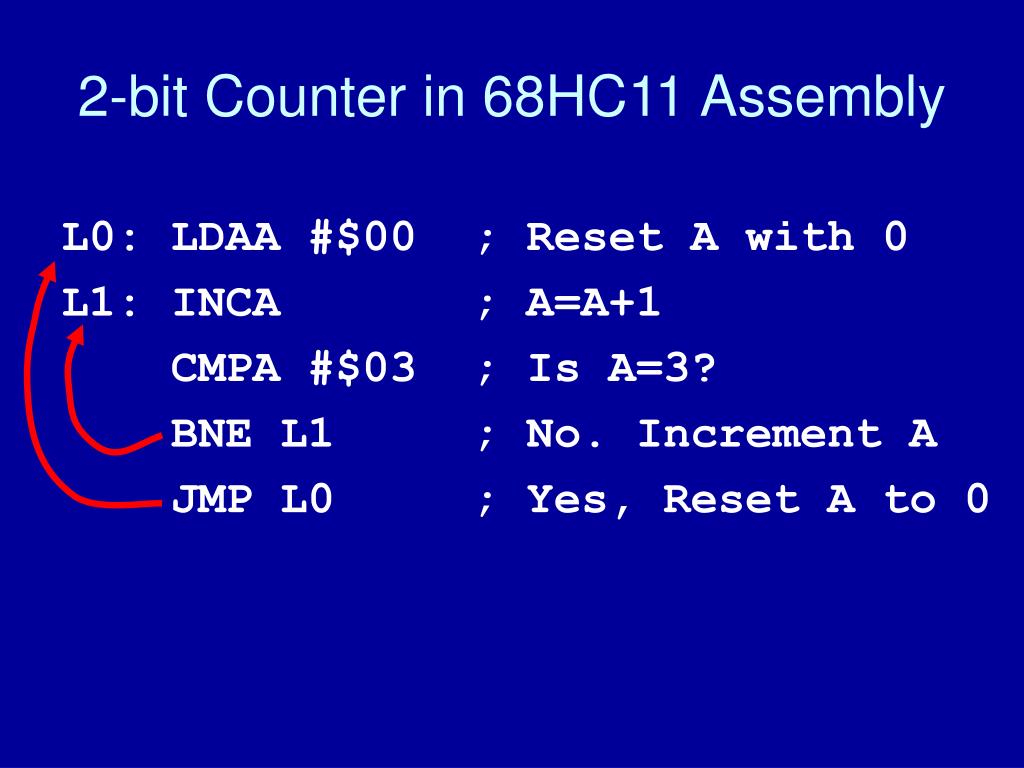 2-bit Counter in 68HC11 Assembly

L0: LDAA #\$00 ; Reset A with 0
L1: INCA ; A=A+1
CMPA #\$03 ; Is A=3?
BNE L1 ; No. Increment A
JMP L0 ; Yes, Reset A to 0